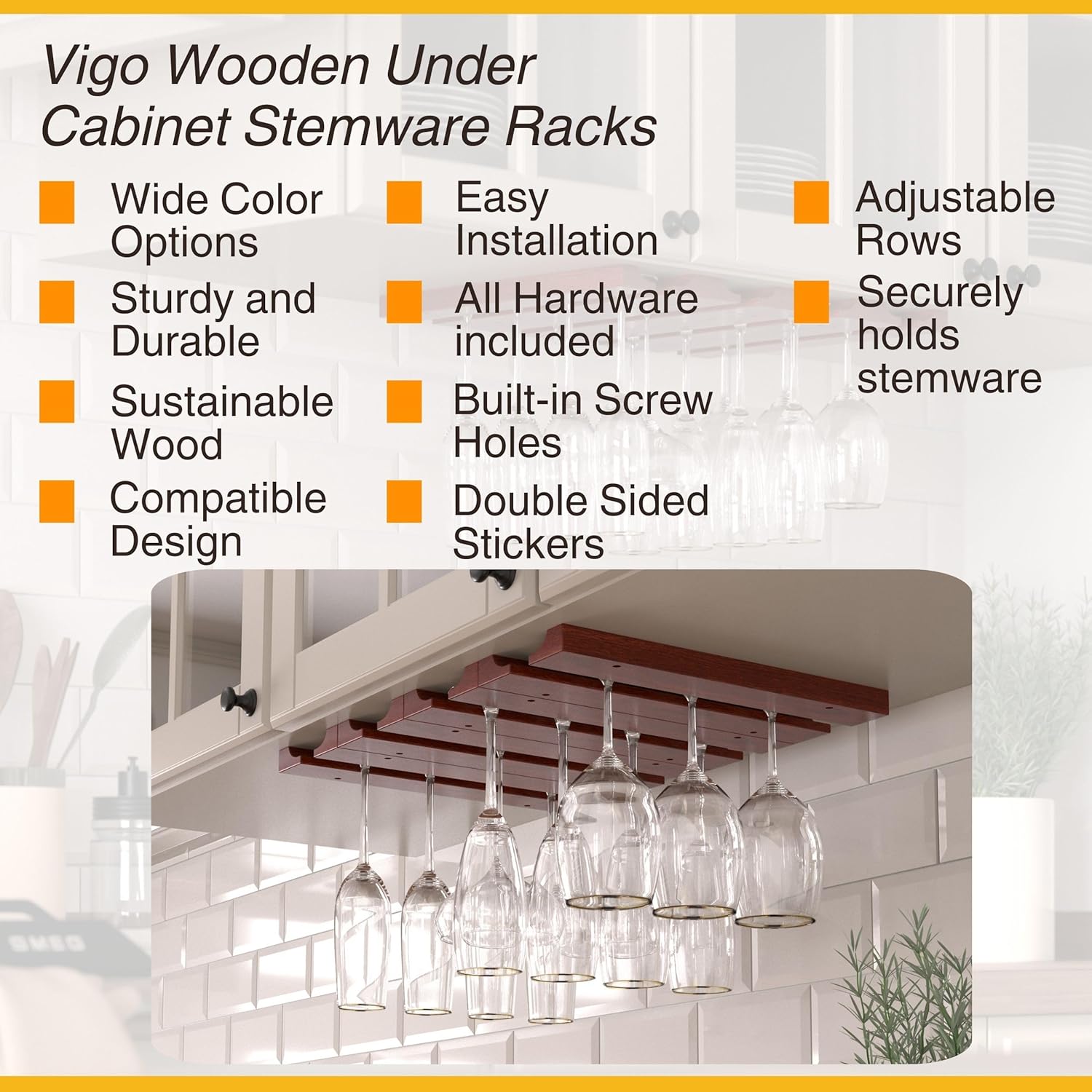 Vigo Wooden Under Cabinet Stemware Racks

Wide Color Options

Sturdy and Durable

Sustainable Wood

Compatible Design

Easy Installation

All Hardware included

Built-in Screw Holes

Double Sided Stickers

Adjustable Rows

Securely holds stemware